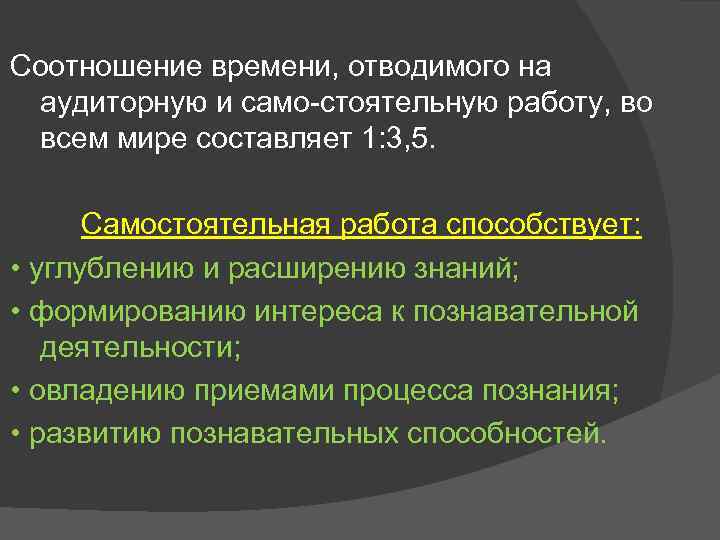 Соотношение времени, отводимого на аудиторную и само-стоятельную работу, во всем мире составляет 1:3,5.

Самостоятельная работа способствует:

• углублению и расширению знаний;

• формированию интереса к познавательной деятельности;

• овладению приемами процесса познания;

• развитию познавательных способностей.